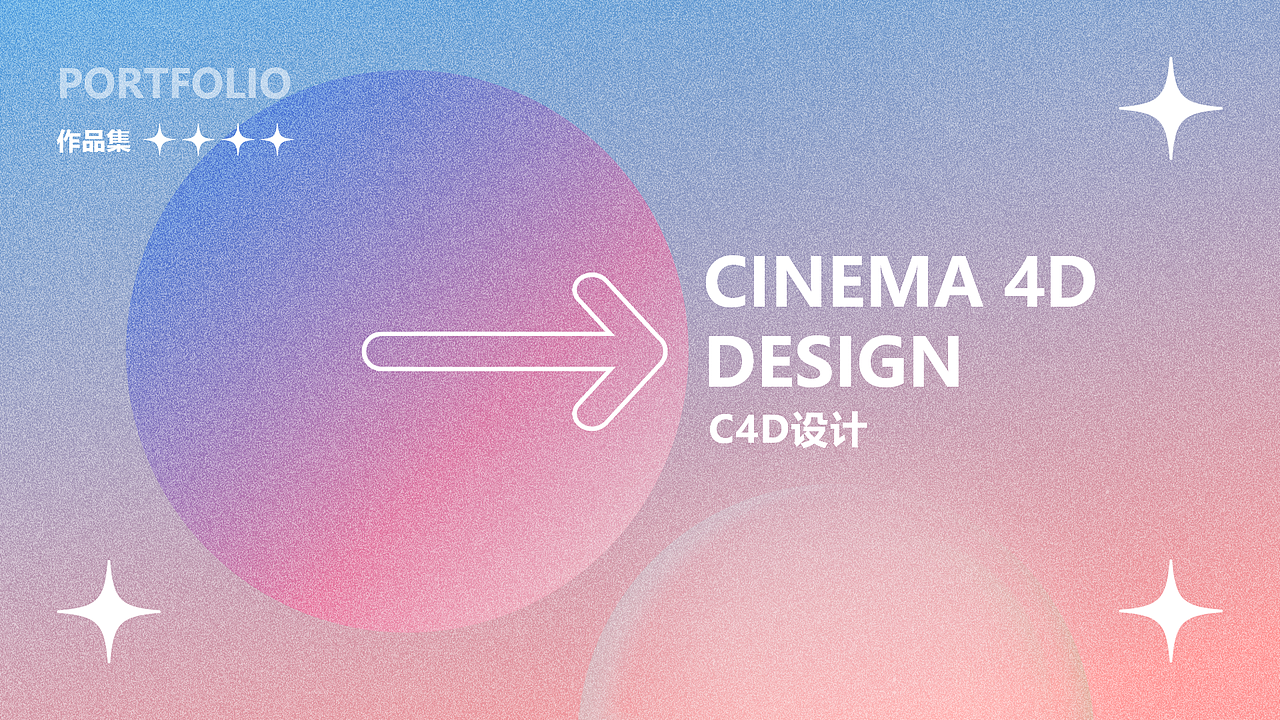 PORTFOLIO
作品集

CINEMA 4D DESIGN
C4D设计